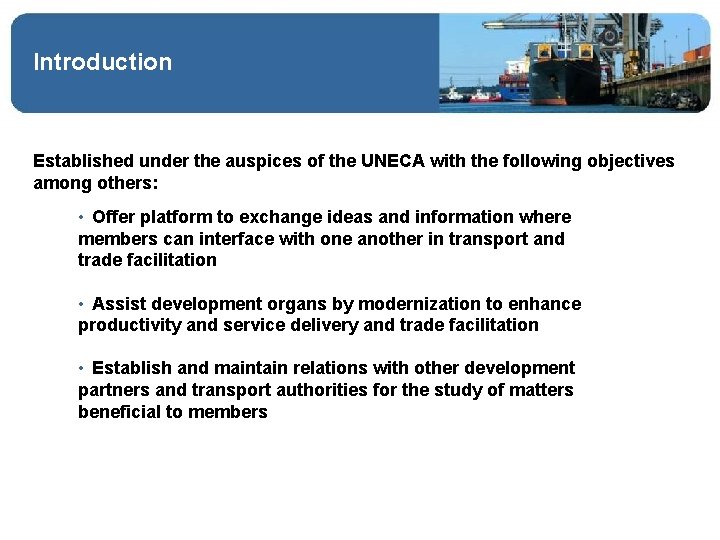 Introduction

Established under the auspices of the UNECA with the following objectives among others:

• Offer platform to exchange ideas and information where members can interface with one another in transport and trade facilitation

• Assist development organs by modernization to enhance productivity and service delivery and trade facilitation

• Establish and maintain relations with other development partners and transport authorities for the study of matters beneficial to members